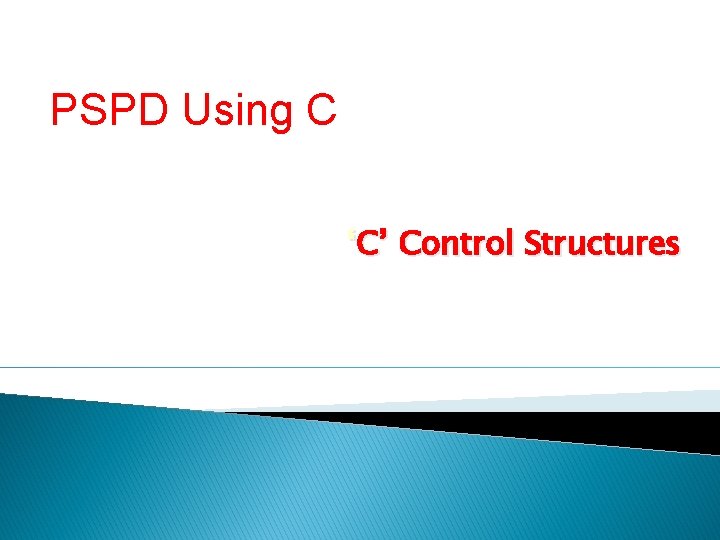 PSPD Using C

'C' Control Structures